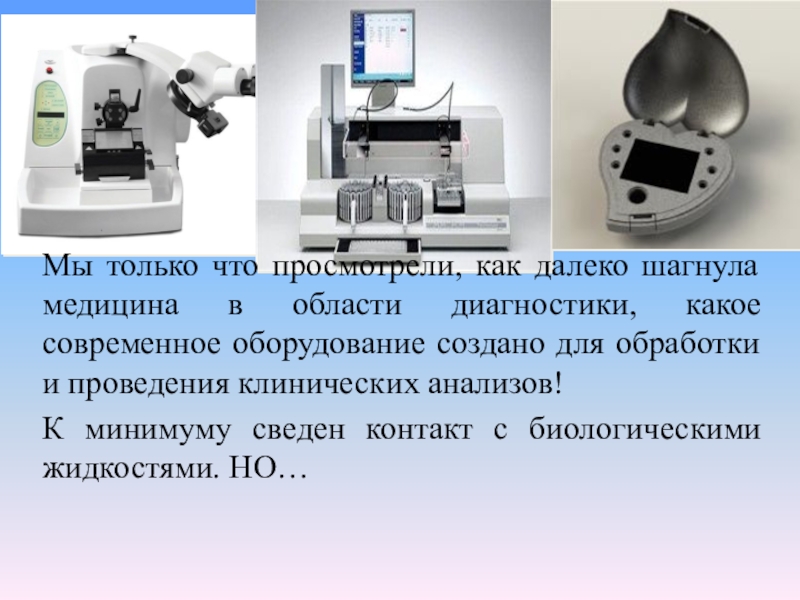 Мы только что просмотрели, как далеко шагнула медицина в области диагностики, какое современное оборудование создано для обработки и проведения клинических анализов!

К минимуму сведен контакт с биологическими жидкостями. НО…